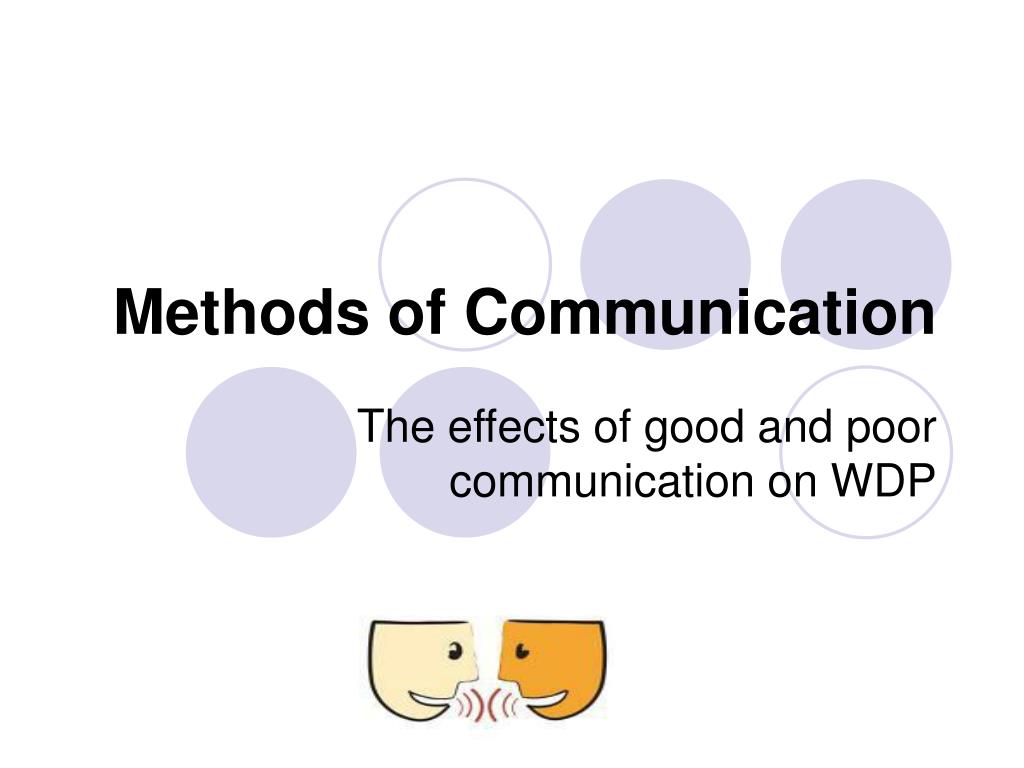 Methods of Communication

The effects of good and poor communication on WDP